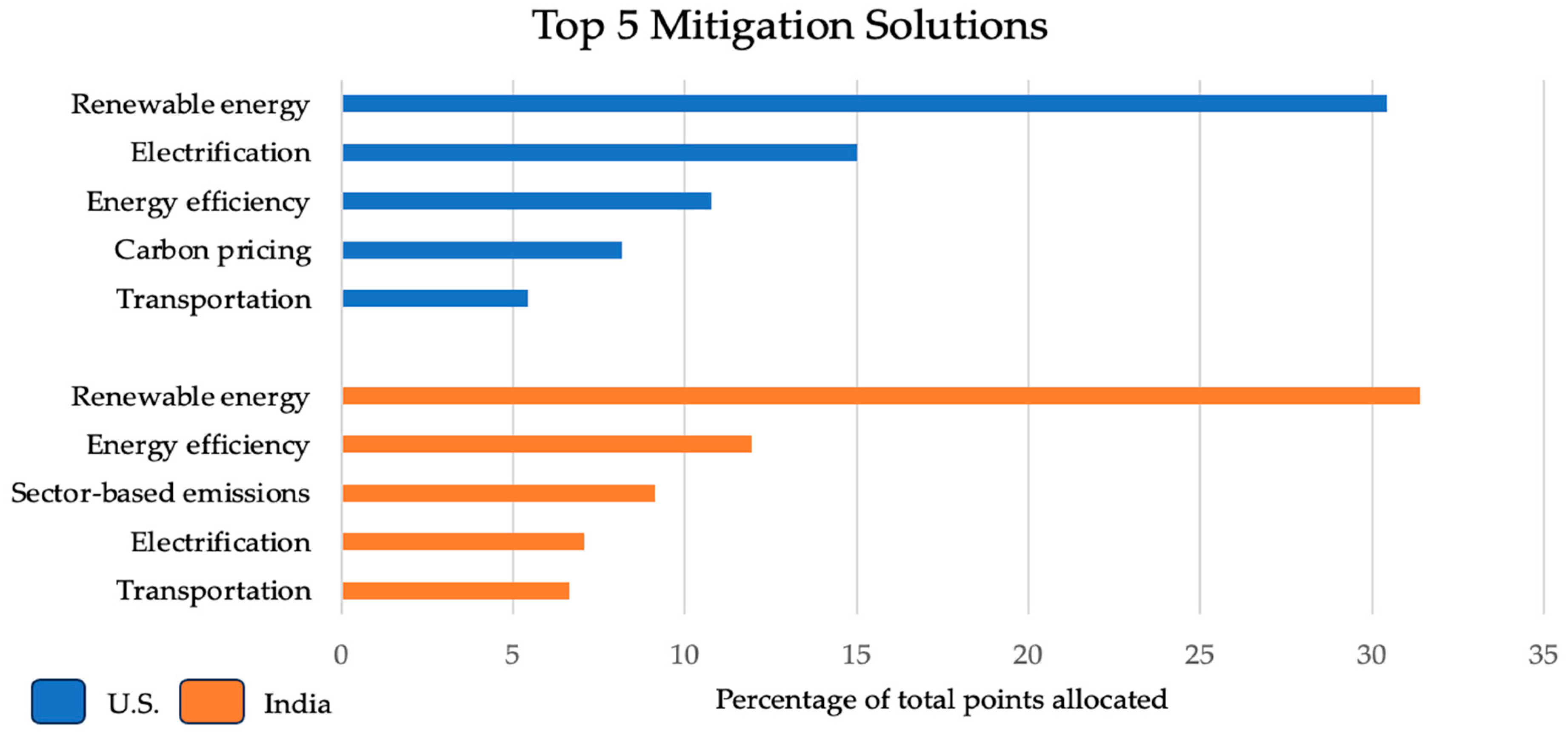 Top 5 Mitigation Solutions

Renewable energy
Electrification
Energy efficiency
Carbon pricing
Transportation

Renewable energy
Energy efficiency
Sector-based emissions
Electrification
Transportation

0 5 10 15 20 25 30 35

U.S. India

Percentage of total points allocated